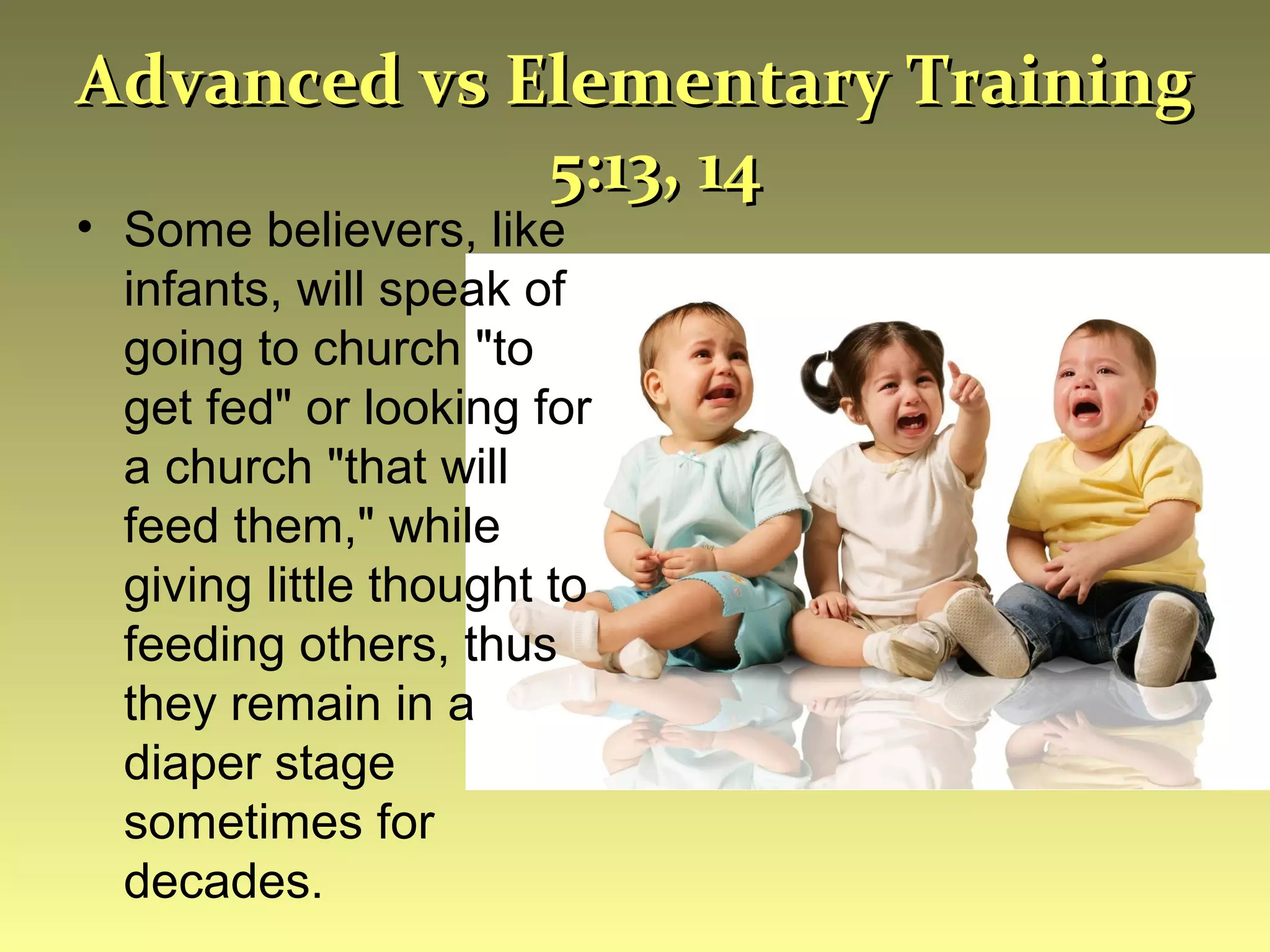 Advanced vs Elementary Training 5:13, 14

• Some believers, like infants, will speak of going to church "to get fed" or looking for a church "that will feed them," while giving little thought to feeding others, thus they remain in a diaper stage sometimes for decades.